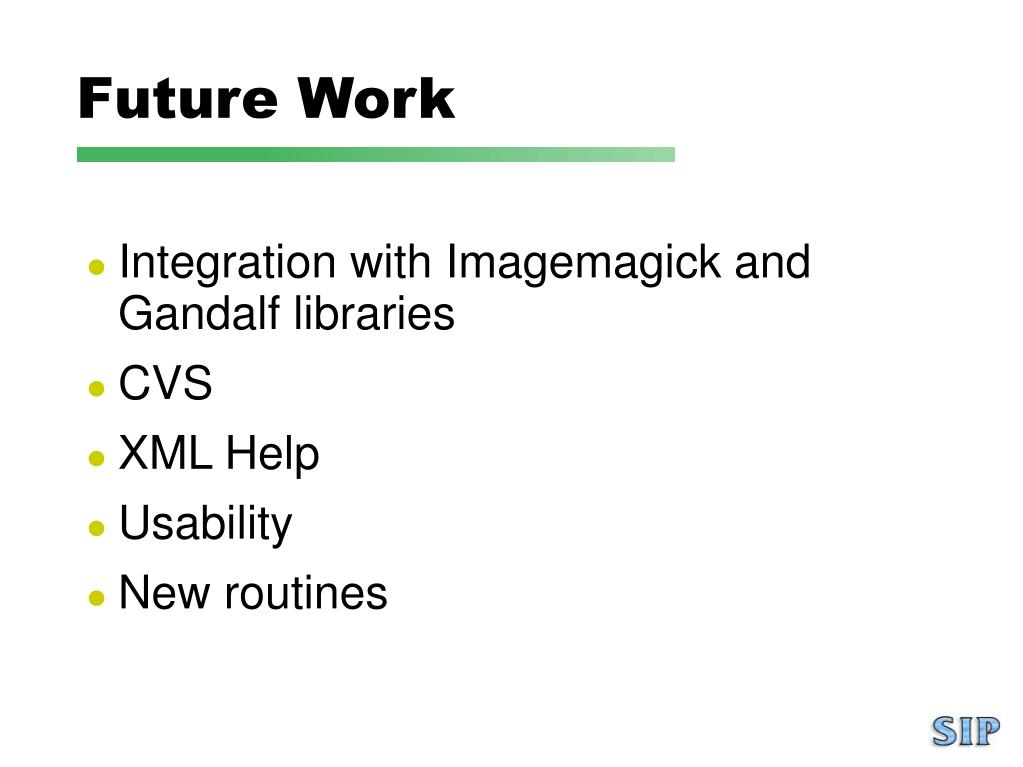 Future Work

- Integration with Imagemagick and Gandalf libraries
- CVS
- XML Help
- Usability
- New routines

SIP